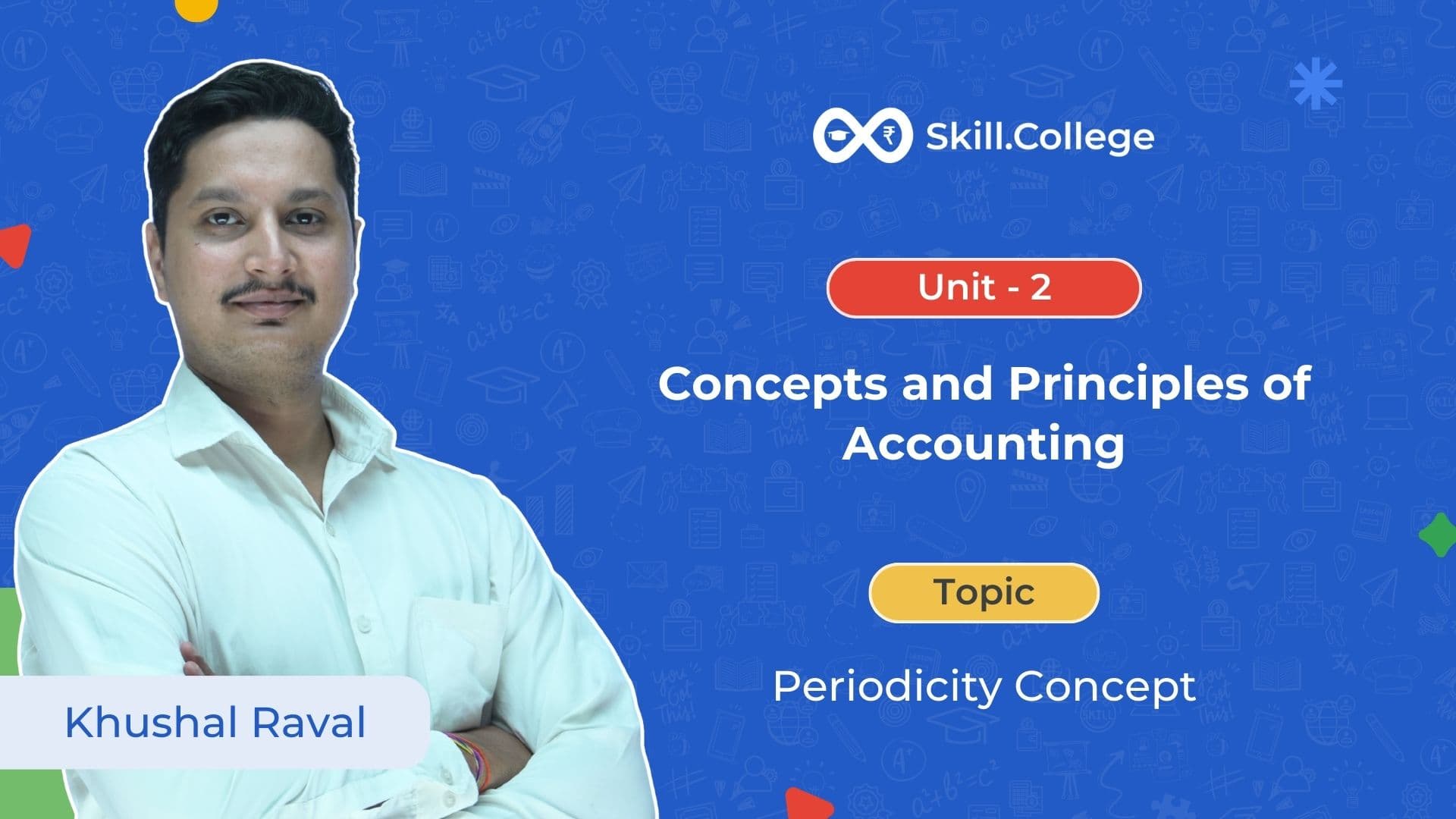 Skill.College

Unit - 2

Concepts and Principles of Accounting

Topic

Periodicity Concept

Khushal Raval